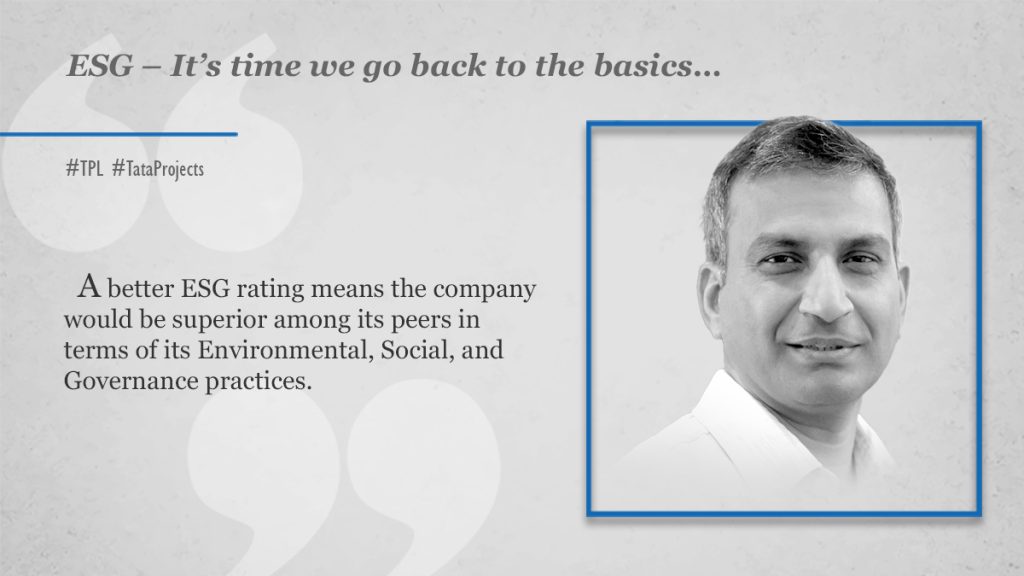 ESG – It's time we go back to the basics...

#TPL #TataProjects

A better ESG rating means the company would be superior among its peers in terms of its Environmental, Social, and Governance practices.